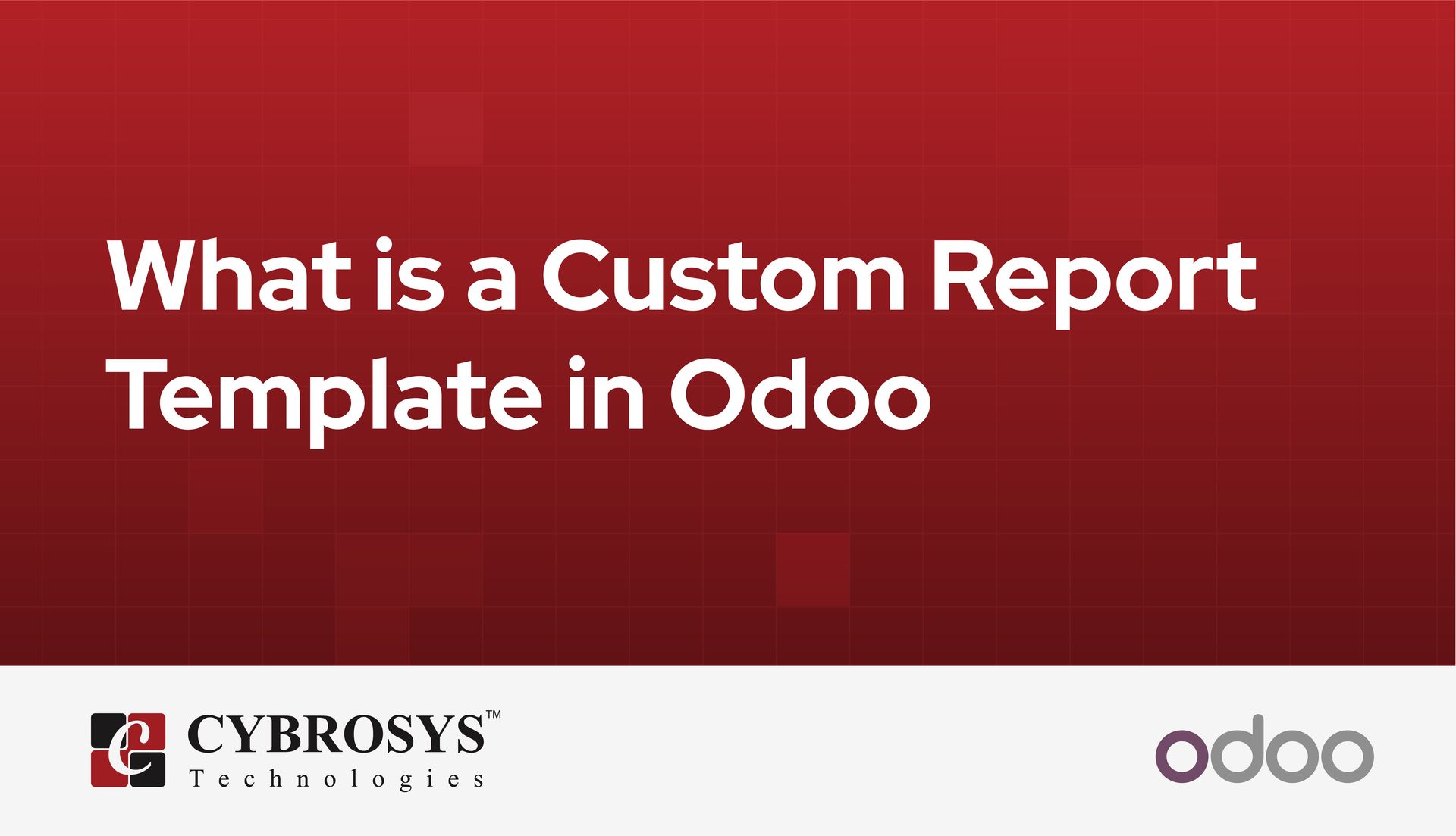 What is a Custom Report Template in Odoo

CYBROSYS™
Technologies

odoo